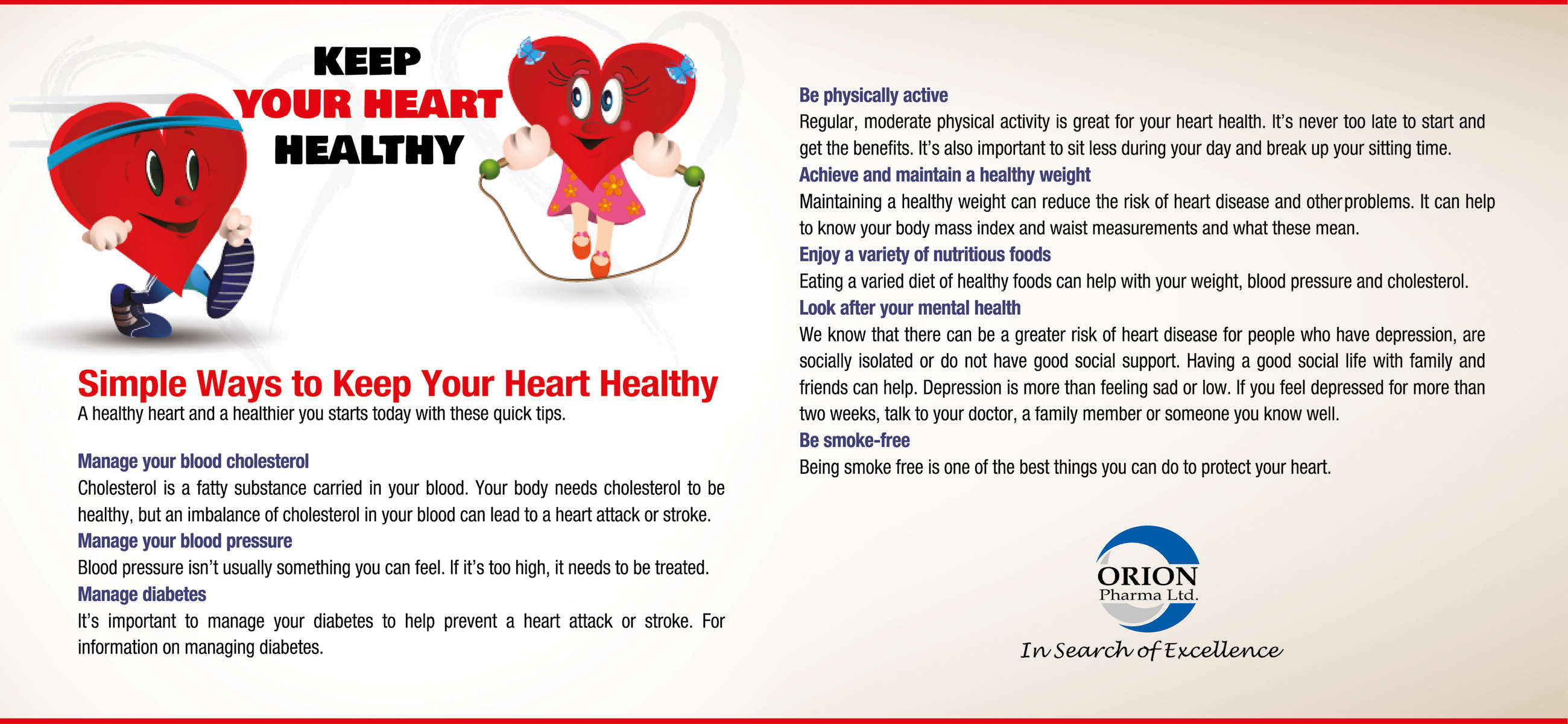 KEEP
YOUR HEART
HEALTHY

Simple Ways to Keep Your Heart Healthy
A healthy heart and a healthier you starts today with these quick tips.

Manage your blood cholesterol
Cholesterol is a fatty substance carried in your blood. Your body needs cholesterol to be healthy, but an imbalance of cholesterol in your blood can lead to a heart attack or stroke.
Manage your blood pressure
Blood pressure isn't usually something you can feel. If it's too high, it needs to be treated.
Manage diabetes
It's important to manage your diabetes to help prevent a heart attack or stroke. For information on managing diabetes.

Be physically active
Regular, moderate physical activity is great for your heart health. It's never too late to start and get the benefits. It's also important to sit less during your day and break up your sitting time.
Achieve and maintain a healthy weight
Maintaining a healthy weight can reduce the risk of heart disease and otherproblems. It can help to know your body mass index and waist measurements and what these mean.
Enjoy a variety of nutritious foods
Eating a varied diet of healthy foods can help with your weight, blood pressure and cholesterol.
Look after your mental health
We know that there can be a greater risk of heart disease for people who have depression, are socially isolated or do not have good social support. Having a good social life with family and friends can help. Depression is more than feeling sad or low. If you feel depressed for more than two weeks, talk to your doctor, a family member or someone you know well.
Be smoke-free
Being smoke free is one of the best things you can do to protect your heart.

ORION
Pharma Ltd.
In Search of Excellence